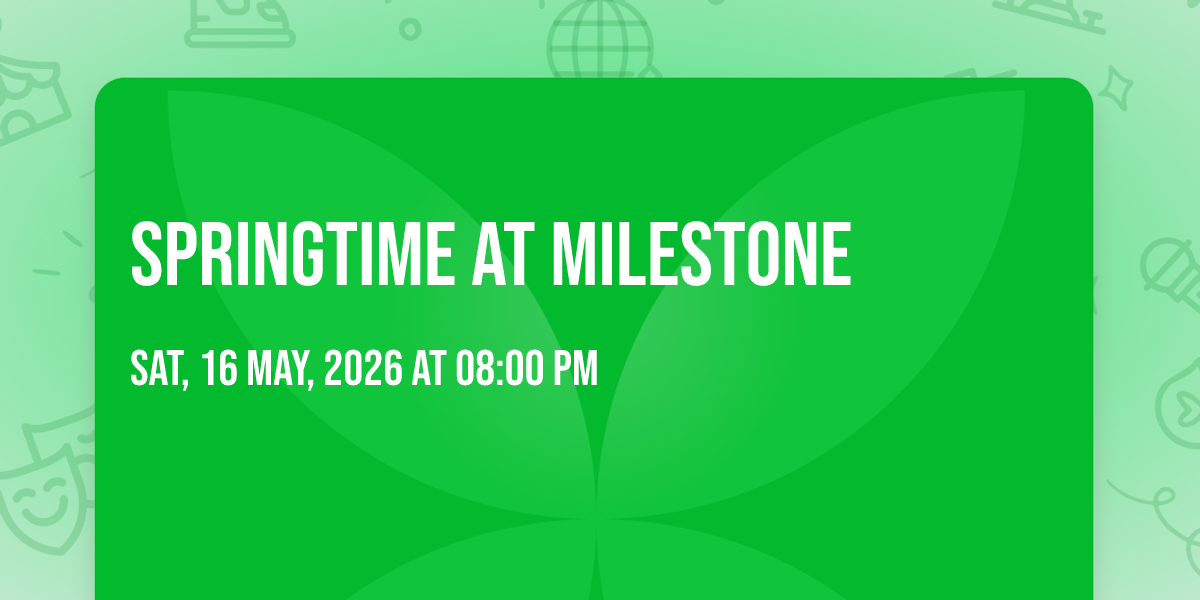 SPRINGTIME AT MILESTONE

SAT, 16 MAY, 2026 AT 08:00 PM